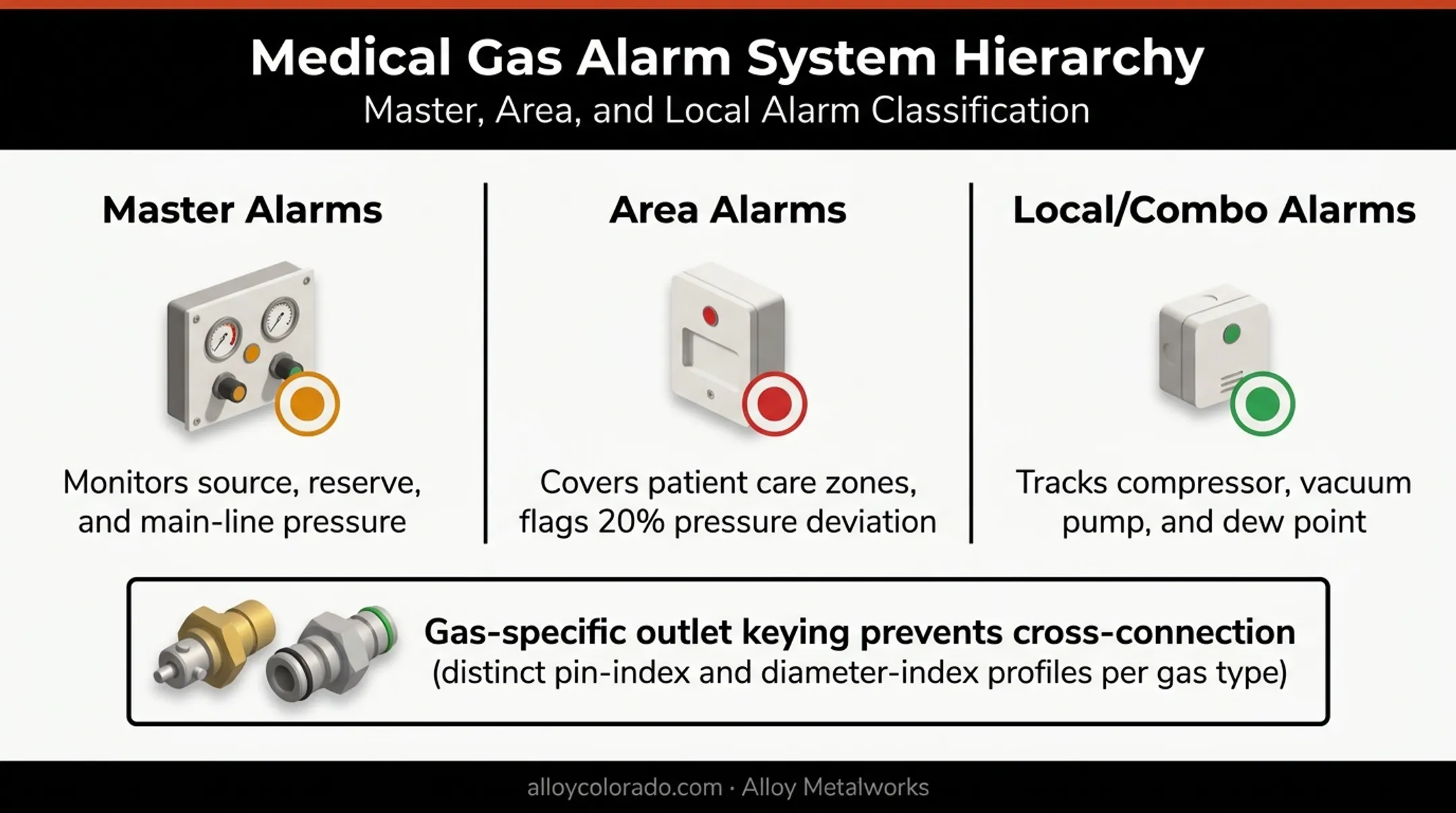 Medical Gas Alarm System Hierarchy
Master, Area, and Local Alarm Classification

Master Alarms

Monitors source, reserve, and main-line pressure

Area Alarms

Covers patient care zones, flags 20% pressure deviation

Local/Combo Alarms

Tracks compressor, vacuum pump, and dew point

Gas-specific outlet keying prevents cross-connection
(distinct pin-index and diameter-index profiles per gas type)

alloycolorado.com · Alloy Metalworks